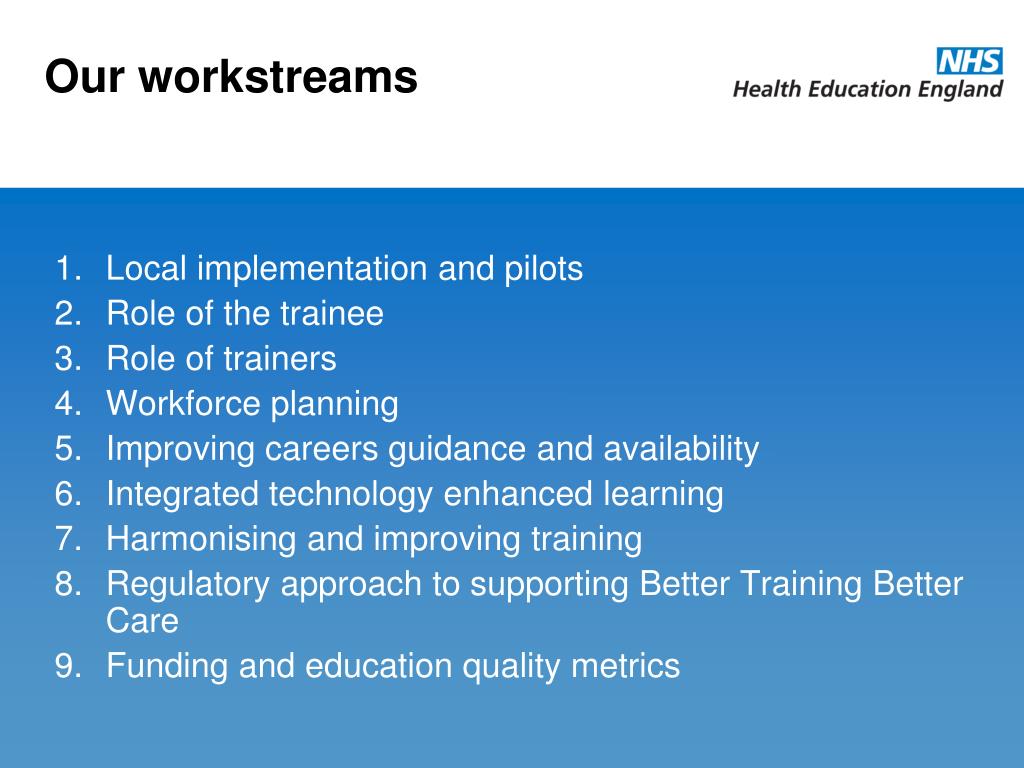 Our workstreams

NHS
Health Education England

1. Local implementation and pilots
2. Role of the trainee
3. Role of trainers
4. Workforce planning
5. Improving careers guidance and availability
6. Integrated technology enhanced learning
7. Harmonising and improving training
8. Regulatory approach to supporting Better Training Better Care
9. Funding and education quality metrics